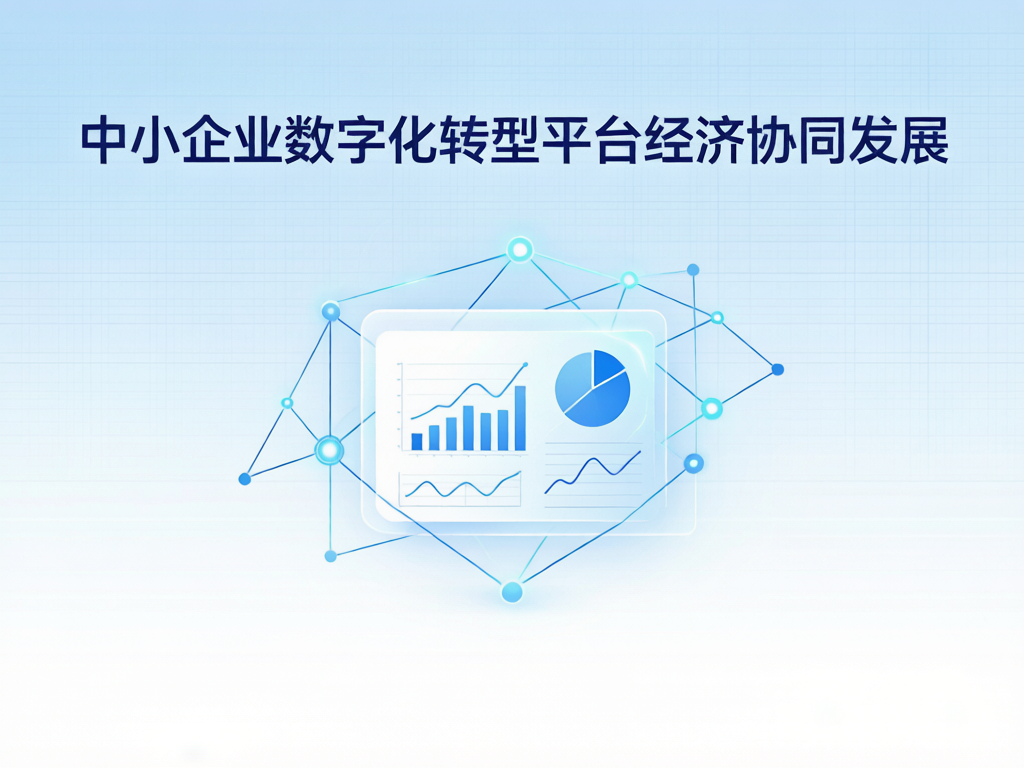 中小企业数字化转型平台经济协同发展